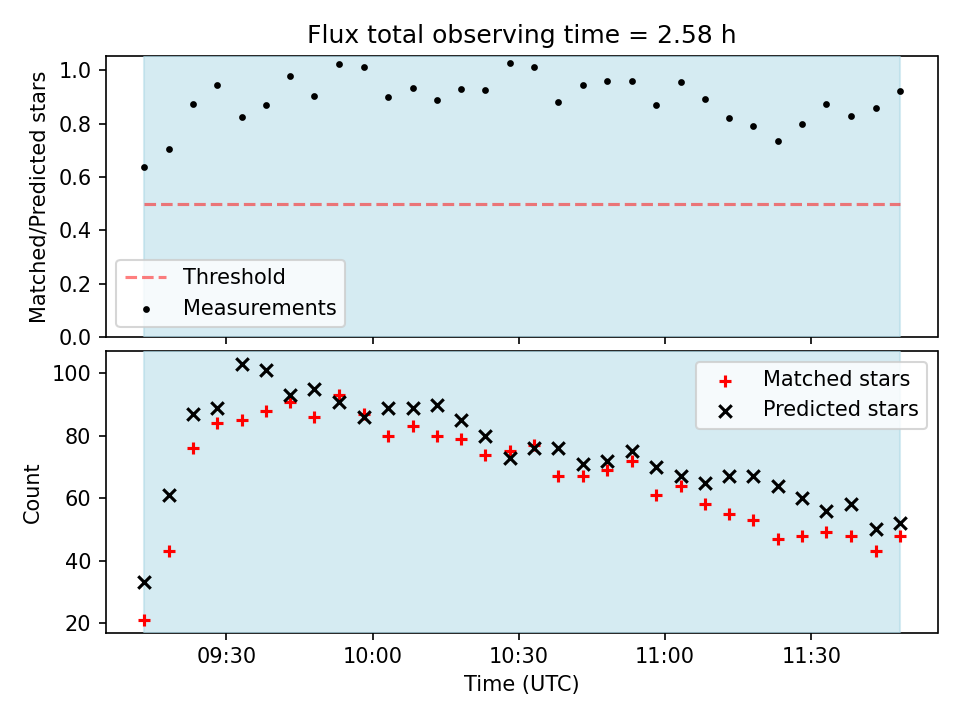 Flux total observing time = 2.58 h

Matched/Predicted stars

1.0
0.8
0.6
0.4
0.2
0.0

Threshold
Measurements

Count

100
80
60
40
20

Matched stars
Predicted stars

09:30
10:00
10:30
11:00
11:30

Time (UTC)